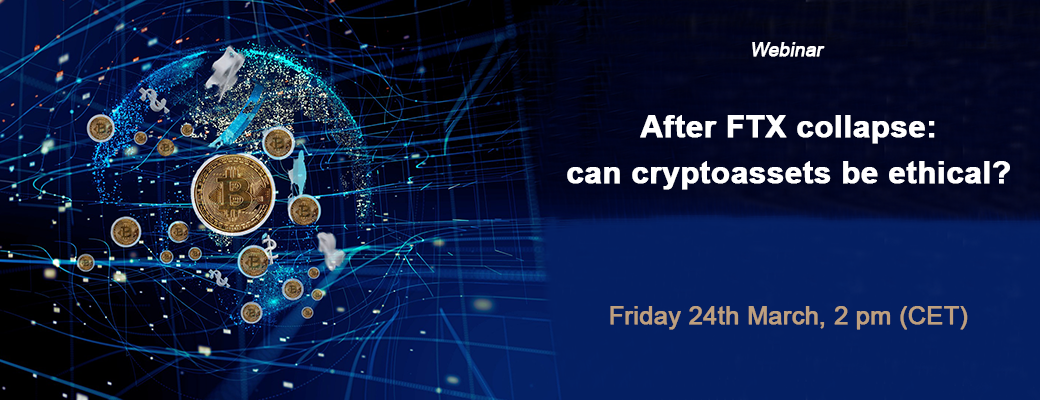 Webinar

After FTX collapse: can cryptoassets be ethical?

Friday 24th March, 2 pm (CET)